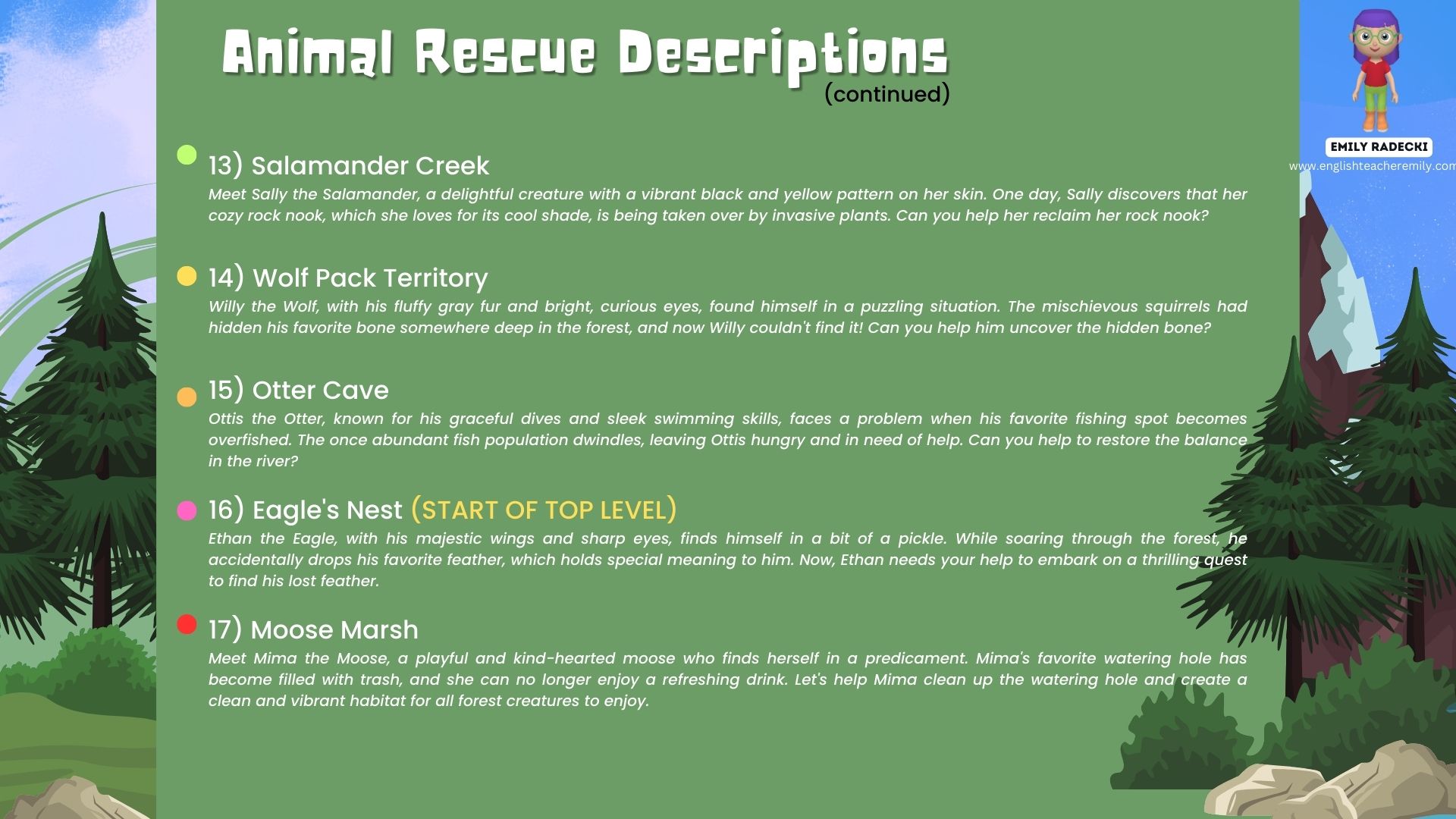 Animal Rescue Descriptions
(continued)

EMILY RADECKI
www.englishteacheremily.com

13) Salamander Creek
Meet Sally the Salamander, a delightful creature with a vibrant black and yellow pattern on her skin. One day, Sally discovers that her cozy rock nook, which she loves for its cool shade, is being taken over by invasive plants. Can you help her reclaim her rock nook?

14) Wolf Pack Territory
Willy the Wolf, with his fluffy gray fur and bright, curious eyes, found himself in a puzzling situation. The mischievous squirrels had hidden his favorite bone somewhere deep in the forest, and now Willy couldn't find it! Can you help him uncover the hidden bone?

15) Otter Cave
Ottis the Otter, known for his graceful dives and sleek swimming skills, faces a problem when his favorite fishing spot becomes overfished. The once abundant fish population dwindles, leaving Ottis hungry and in need of help. Can you help to restore the balance in the river?

16) Eagle's Nest (START OF TOP LEVEL)
Ethan the Eagle, with his majestic wings and sharp eyes, finds himself in a bit of a pickle. While soaring through the forest, he accidentally drops his favorite feather, which holds special meaning to him. Now, Ethan needs your help to embark on a thrilling quest to find his lost feather.

17) Moose Marsh
Meet Mima the Moose, a playful and kind-hearted moose who finds herself in a predicament. Mima's favorite watering hole has become filled with trash, and she can no longer enjoy a refreshing drink. Let's help Mima clean up the watering hole and create a clean and vibrant habitat for all forest creatures to enjoy.